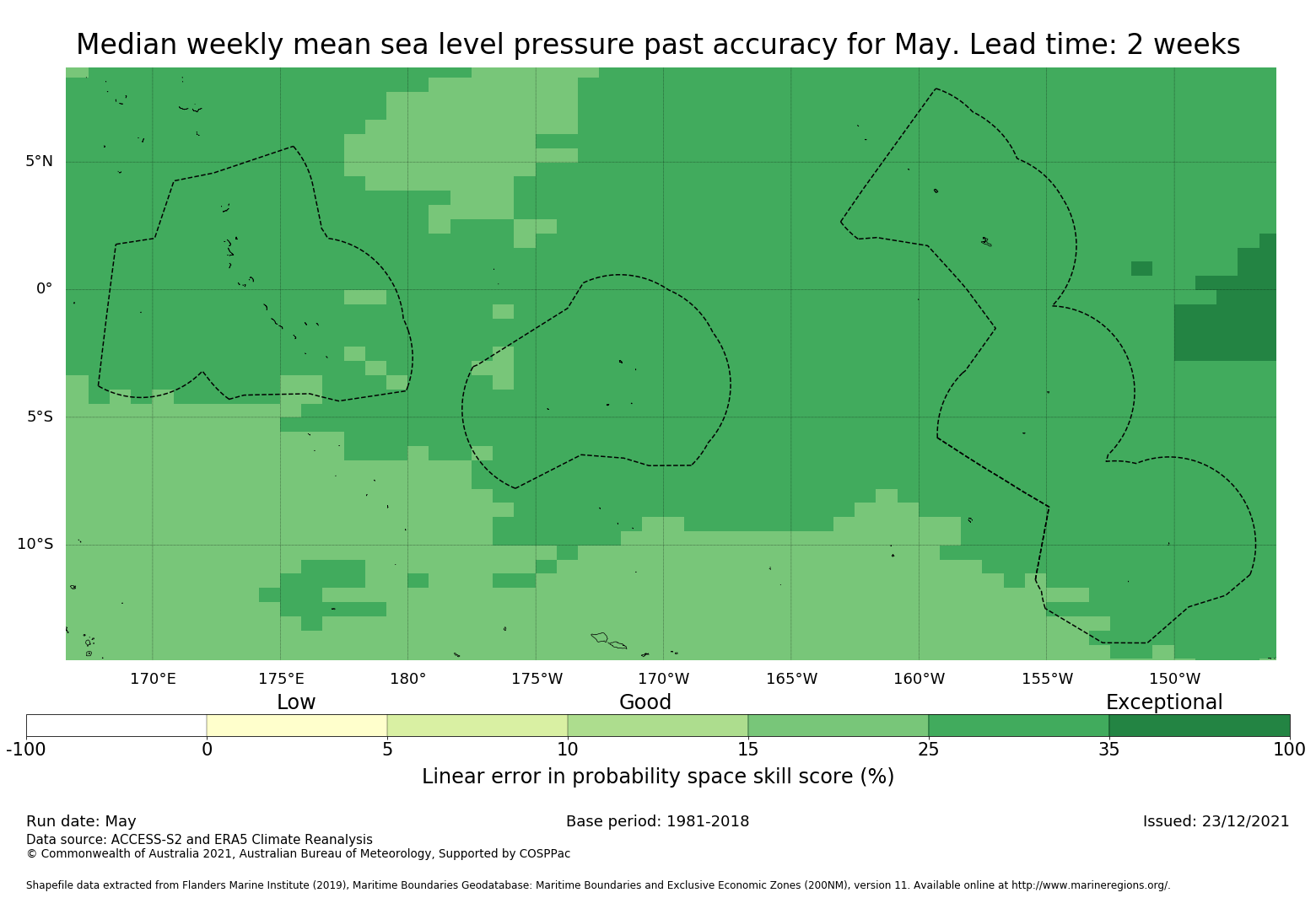 Median weekly mean sea level pressure past accuracy for May. Lead time: 2 weeks

5°N

0°

5°S

10°S

170°E 175°E 180° 175°W 170°W 165°W 160°W 155°W 150°W

Low Good Exceptional

-100 0 5 10 15 25 35 100

Linear error in probability space skill score (%)

Run date: May

Base period: 1981-2018

Issued: 23/12/2021

Data source: ACCESS-S2 and ERA5 Climate Reanalysis
© Commonwealth of Australia 2021, Australian Bureau of Meteorology, Supported by COSPPac

Shapefile data extracted from Flanders Marine Institute (2019), Maritime Boundaries Geodatabase: Maritime Boundaries and Exclusive Economic Zones (200NM), version 11. Available online at http://www.marineregions.org/.